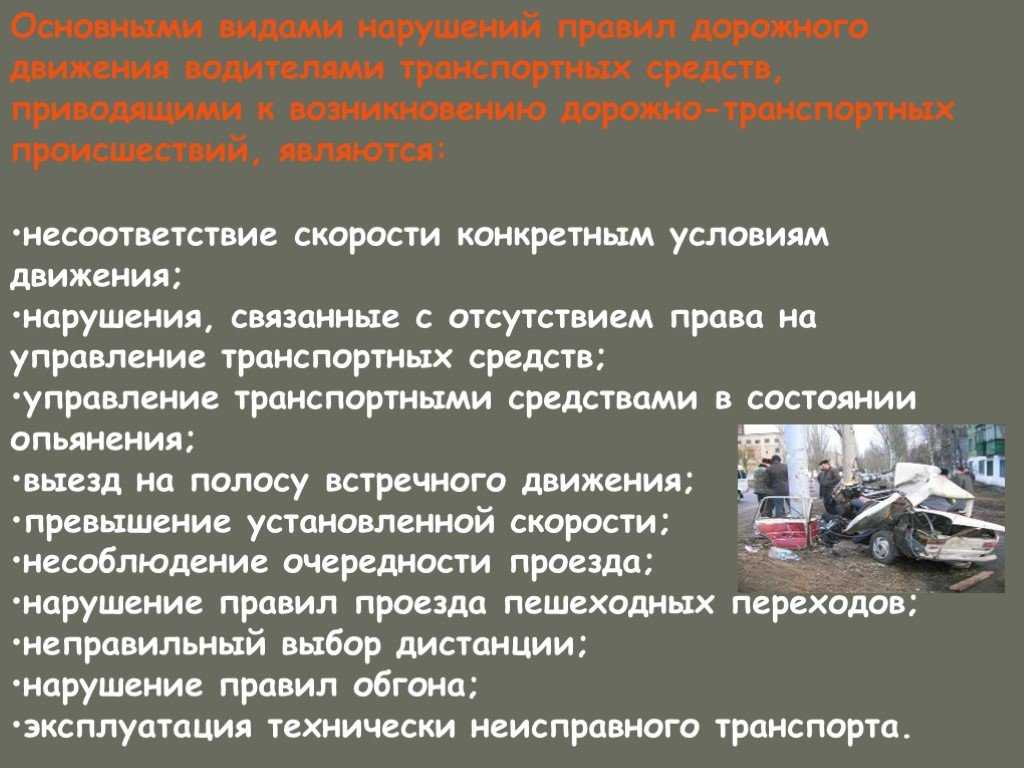 Основными видами нарушений правил дорожного движения водителями транспортных средств, приводящими к возникновению дорожно-транспортных происшествий, являются:

•несоответствие скорости конкретным условиям движения;
•нарушения, связанные с отсутствием права на управление транспортных средств;
•управление транспортными средствами в состоянии опьянения;
•выезд на полосу встречного движения;
•превышение установленной скорости;
•несоблюдение очередности проезда;
•нарушение правил проезда пешеходных переходов;
•неправильный выбор дистанции;
•нарушение правил обгона;
•эксплуатация технически неисправного транспорта.